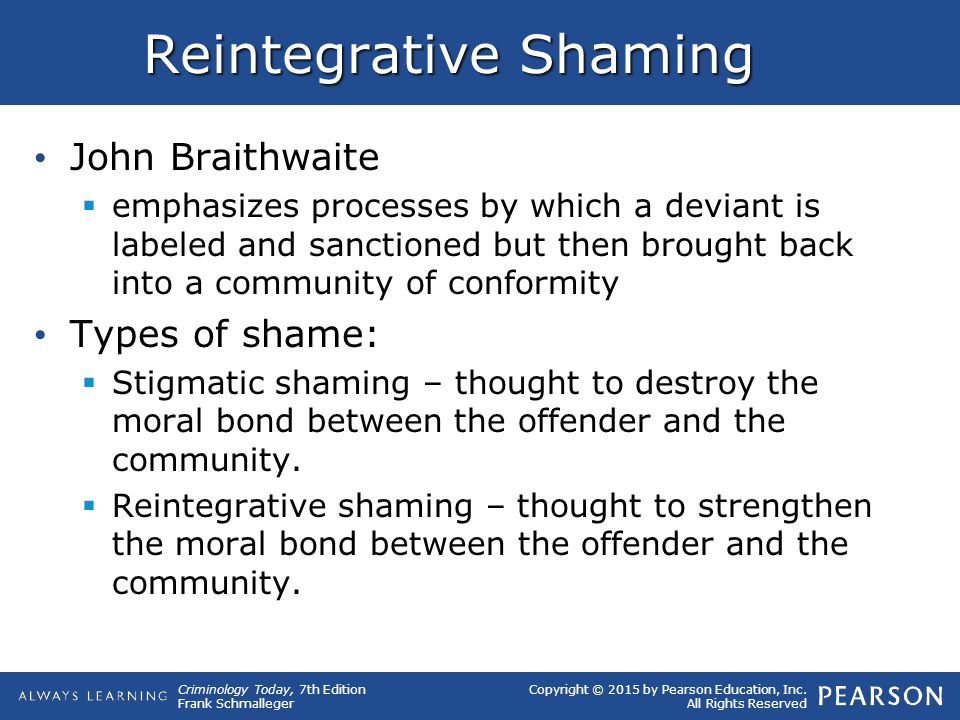 Reintegrative Shaming

• John Braithwaite
 ▪ emphasizes processes by which a deviant is labeled and sanctioned but then brought back into a community of conformity

• Types of shame:
 ▪ Stigmatic shaming – thought to destroy the moral bond between the offender and the community.
 ▪ Reintegrative shaming – thought to strengthen the moral bond between the offender and the community.

ALWAYS LEARNING Criminology Today, 7th Edition Frank Schmalleger Copyright © 2015 by Pearson Education, Inc. All Rights Reserved PEARSON